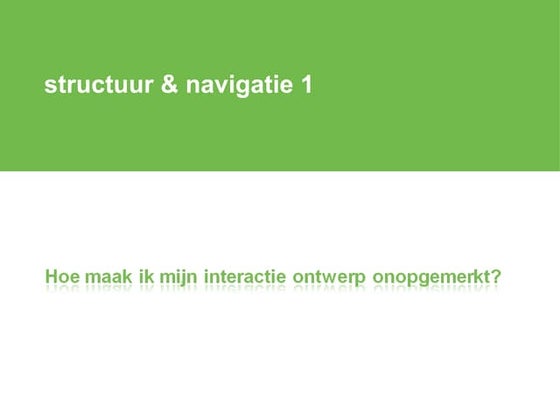 structuur & navigatie 1

Hoe maak ik mijn interactie ontwerp onopgemerkt?